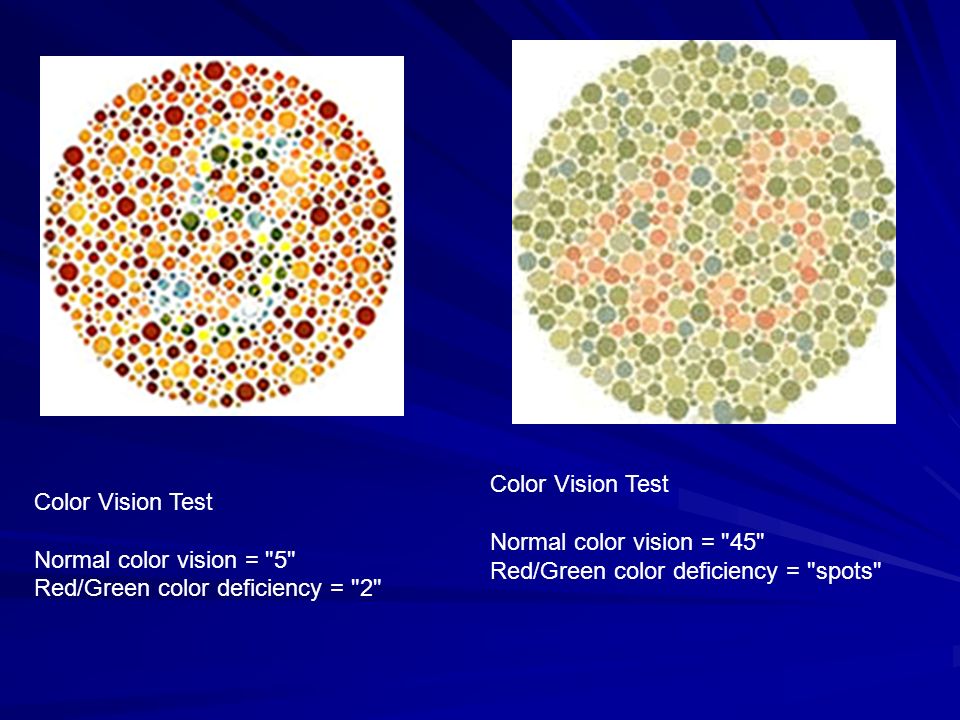 Color Vision Test

Normal color vision = "5"
Red/Green color deficiency = "2"

Color Vision Test

Normal color vision = "45"
Red/Green color deficiency = "spots"